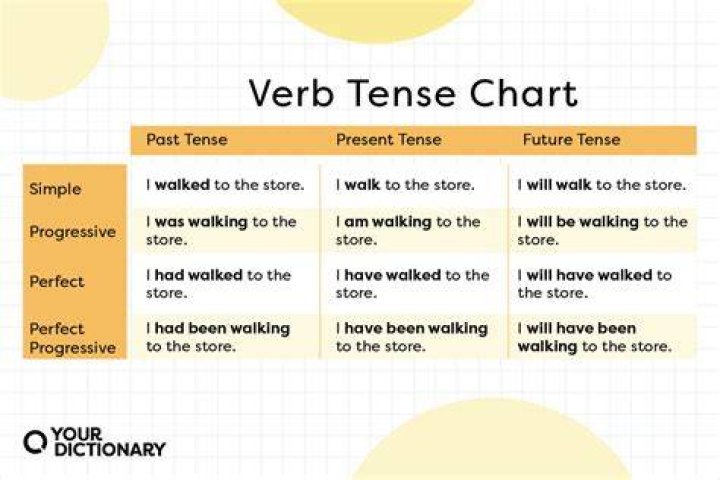 Verb Tense Chart

| | Past Tense | Present Tense | Future Tense |
|---|---|---|---|
| Simple | I walked to the store. | I walk to the store. | I will walk to the store. |
| Progressive | I was walking to the store. | I am walking to the store. | I will be walking to the store. |
| Perfect | I had walked to the store. | I have walked to the store. | I will have walked to the store. |
| Perfect Progressive | I had been walking to the store. | I have been walking to the store. | I will have been walking to the store. |

YOUR DICTIONARY